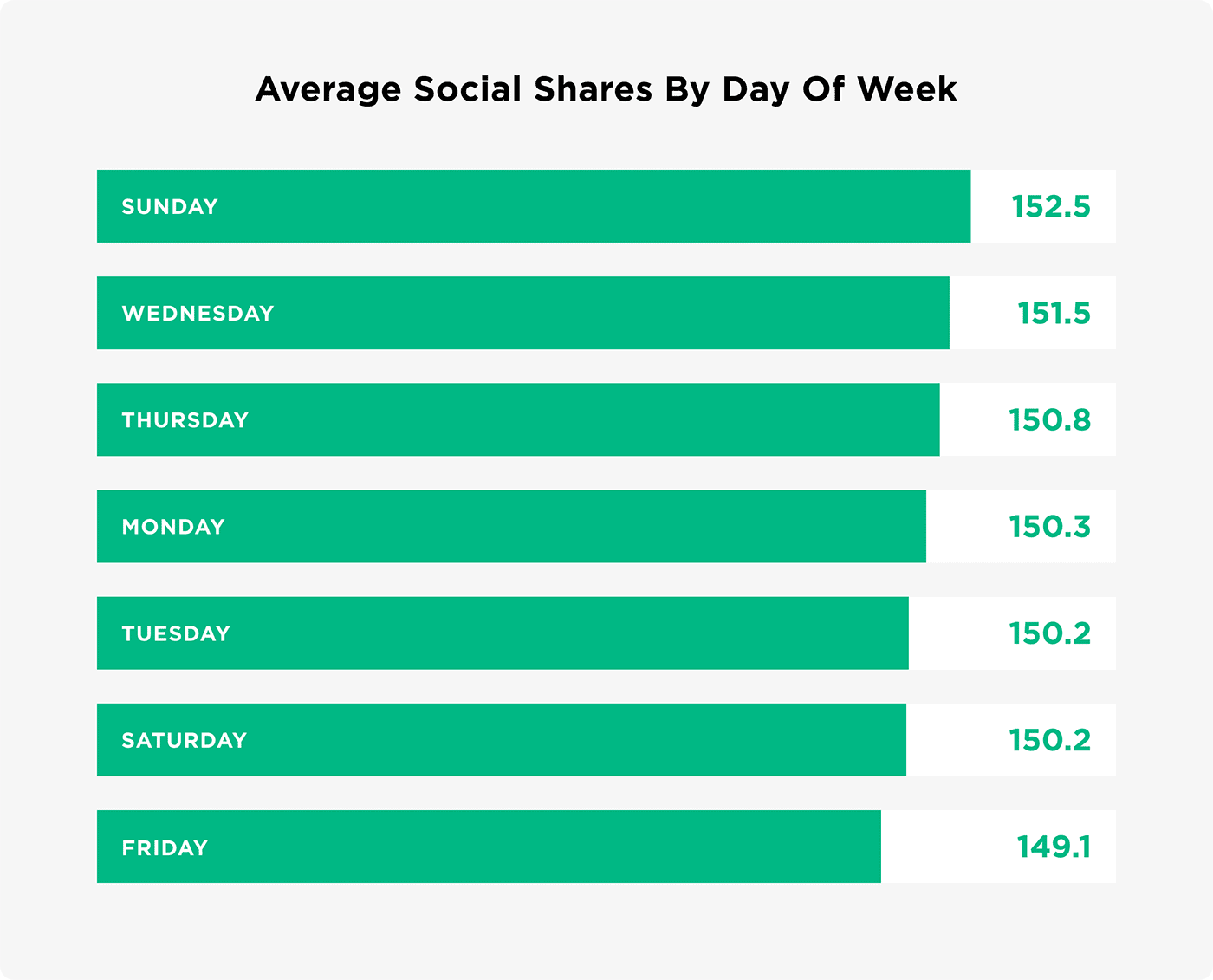 Average Social Shares By Day Of Week

SUNDAY 152.5

WEDNESDAY 151.5

THURSDAY 150.8

MONDAY 150.3

TUESDAY 150.2

SATURDAY 150.2

FRIDAY 149.1